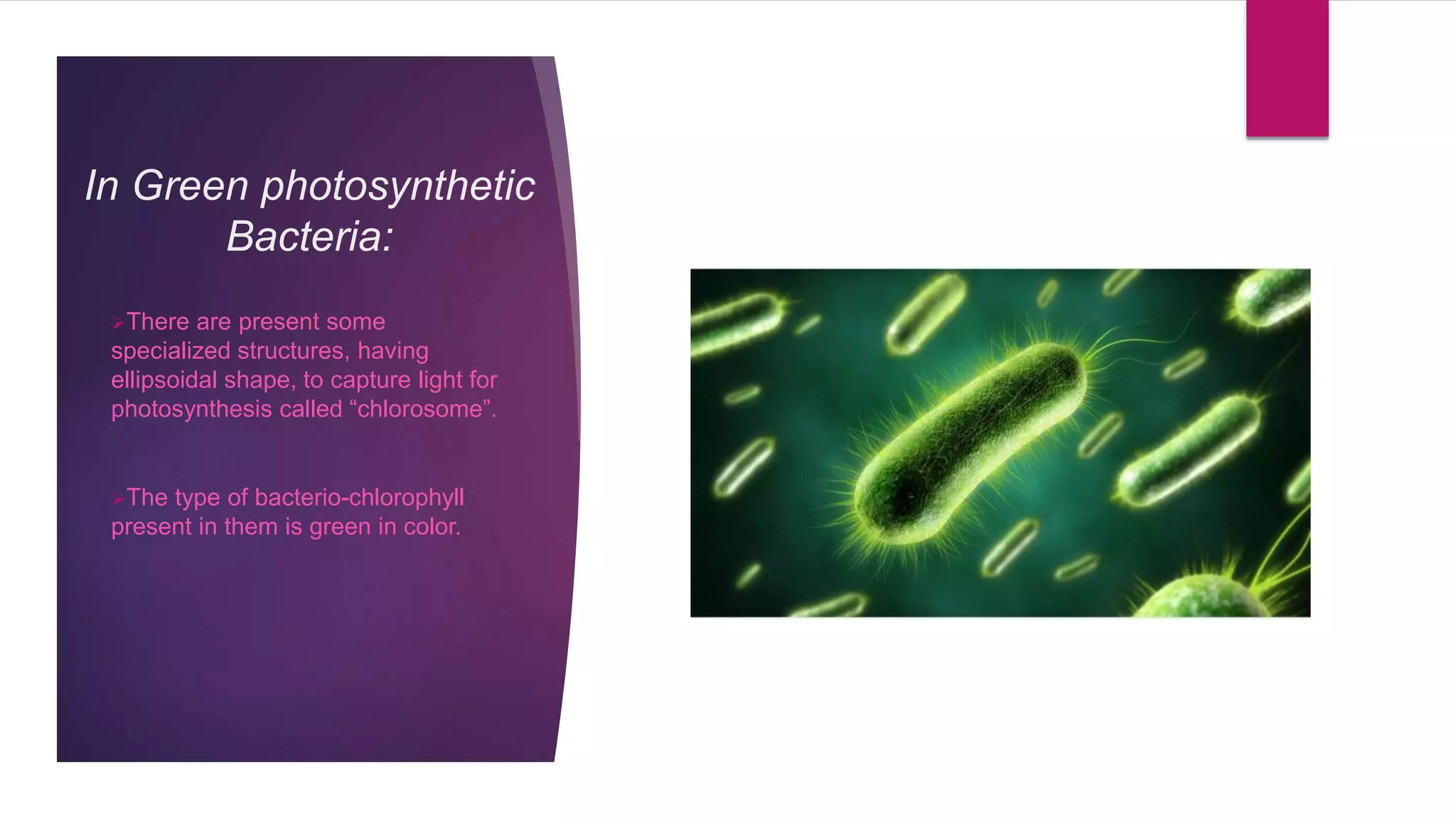 In Green photosynthetic Bacteria:

➢There are present some specialized structures, having ellipsoidal shape, to capture light for photosynthesis called “chlorosome”.

➢The type of bacterio-chlorophyll present in them is green in color.